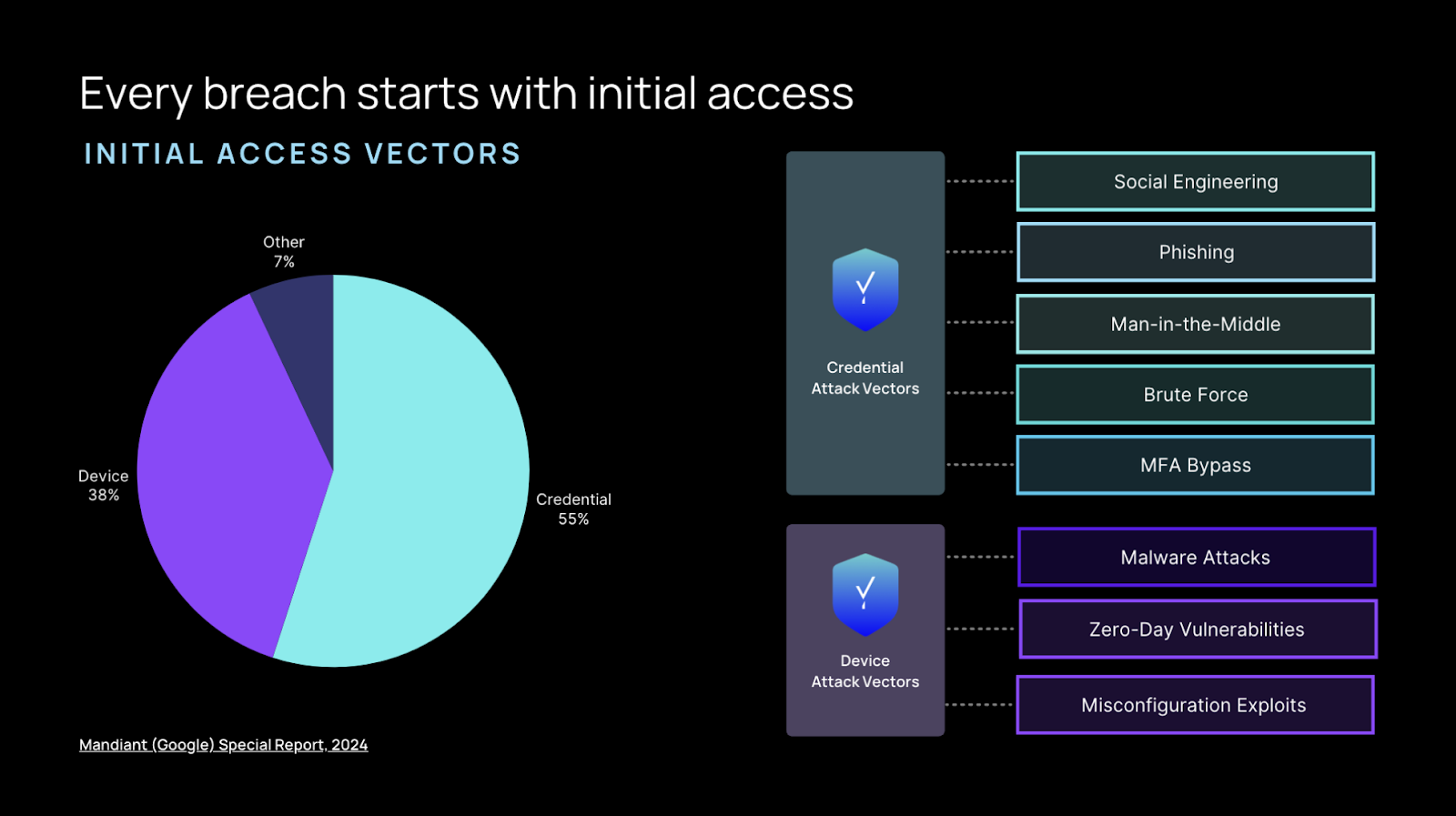 Every breach starts with initial access

INITIAL ACCESS VECTORS

Other
7%

Device
38%

Credential
55%

Mandiant (Google) Special Report, 2024

Credential Attack Vectors

Social Engineering

Phishing

Man-in-the-Middle

Brute Force

MFA Bypass

Device Attack Vectors

Malware Attacks

Zero-Day Vulnerabilities

Misconfiguration Exploits